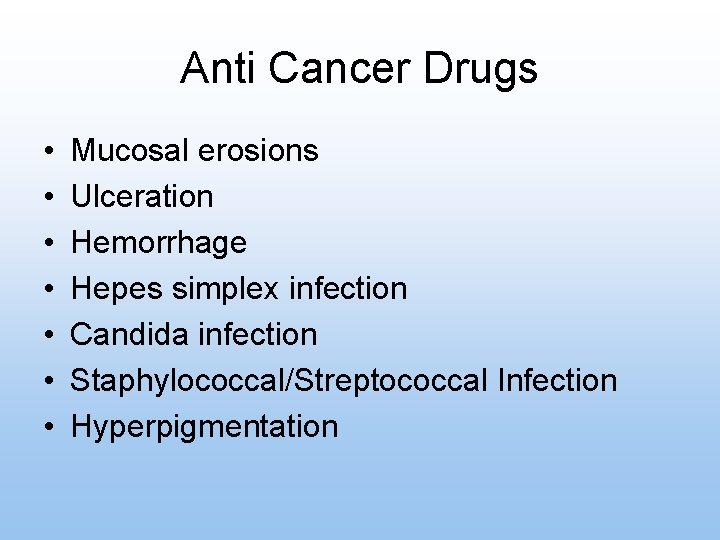 Anti Cancer Drugs

• Mucosal erosions
• Ulceration
• Hemorrhage
• Hepes simplex infection
• Candida infection
• Staphylococcal/Streptococcal Infection
• Hyperpigmentation